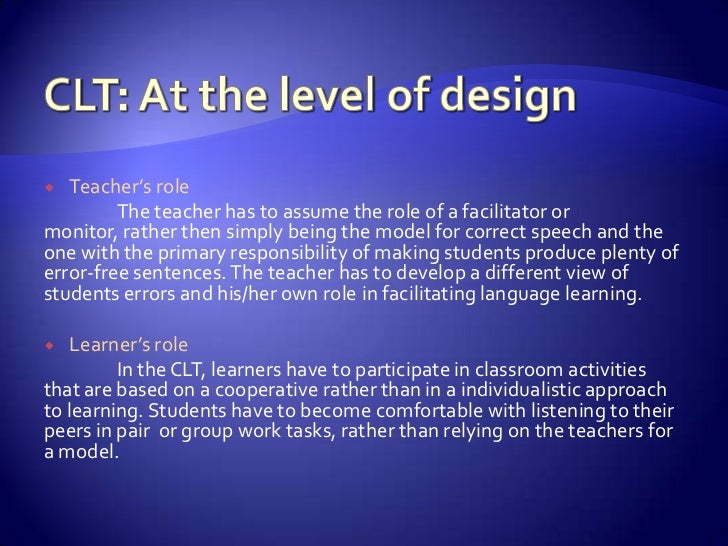 CLT: At the level of design

Teacher's role

The teacher has to assume the role of a facilitator or monitor, rather then simply being the model for correct speech and the one with the primary responsibility of making students produce plenty of error-free sentences. The teacher has to develop a different view of students errors and his/her own role in facilitating language learning.

Learner's role

In the CLT, learners have to participate in classroom activities that are based on a cooperative rather than in a individualistic approach to learning. Students have to become comfortable with listening to their peers in pair or group work tasks, rather than relying on the teachers for a model.